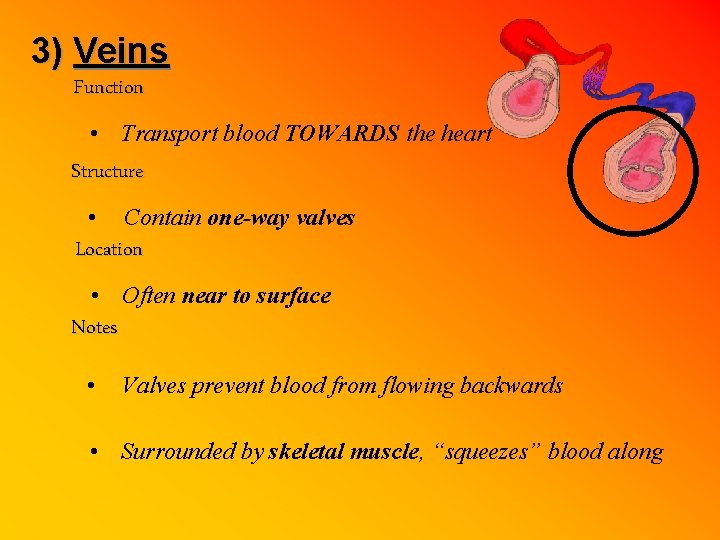 3) Veins

Function

• Transport blood TOWARDS the heart

Structure

• Contain one-way valves

Location

• Often near to surface

Notes

• Valves prevent blood from flowing backwards

• Surrounded by skeletal muscle, “squeezes” blood along